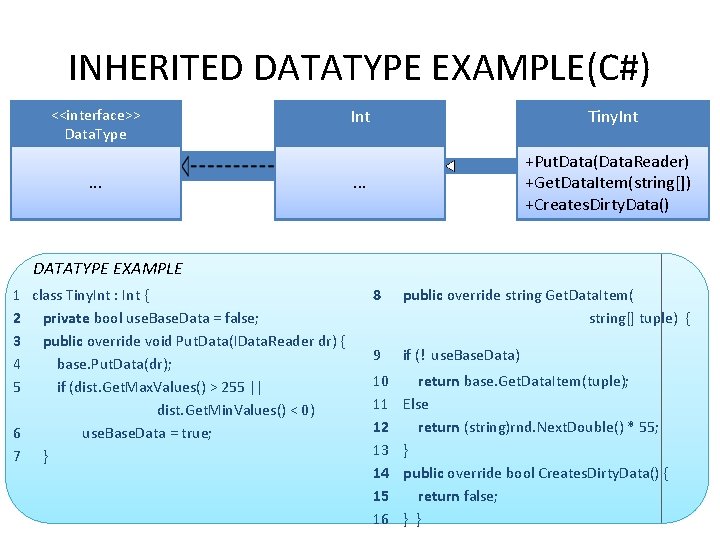 INHERITED DATATYPE EXAMPLE(C#)

<<interface>>
DataType

...

Int

...

TinyInt

+PutData(DataReader)
+GetDataItem(string[])
+CreatesDirtyData()

DATATYPE EXAMPLE

1 class TinyInt : Int {
2 private bool useBaseData = false;
3 public override void PutData(IDataReader dr) {
4 base.PutData(dr);
5 if (dist.GetMaxValues() > 255 || dist.GetMinValues() < 0)
6 useBaseData = true;
7 }

8 public override string GetDataItem( string[] tuple) {
9 if (! useBaseData)
10 return base.GetDataItem(tuple);
11 Else
12 return (string)rnd.NextDouble() * 55;
13 }
14 public override bool CreatesDirtyData() {
15 return false;
16 } }